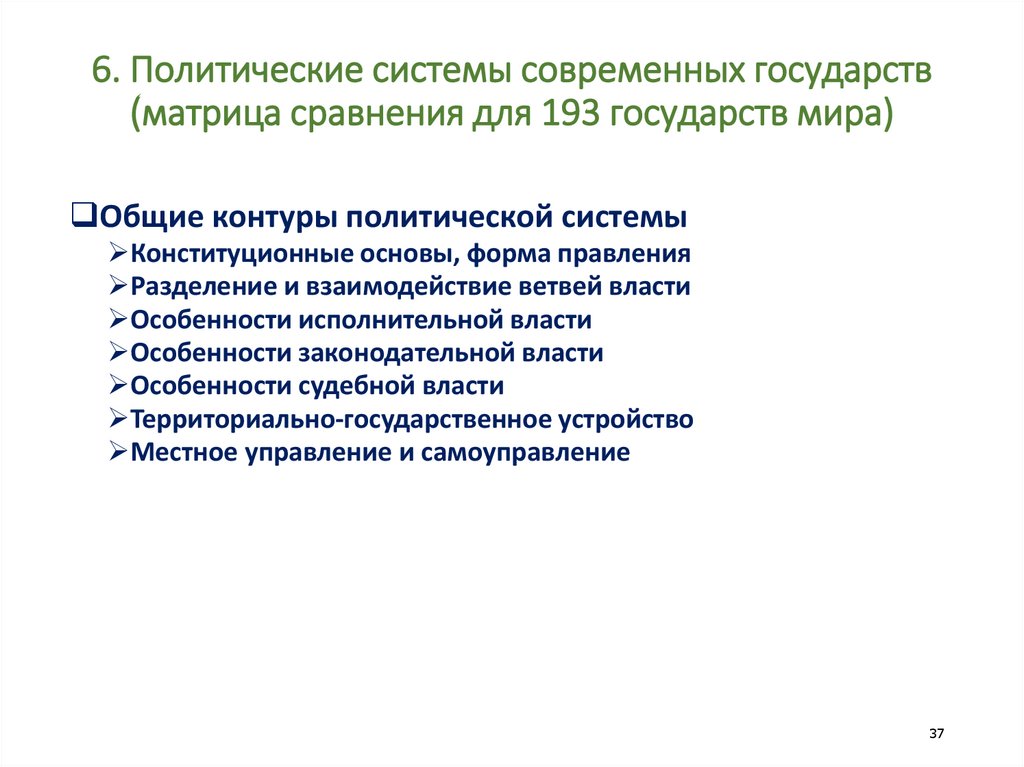 6. Политические системы современных государств (матрица сравнения для 193 государств мира)

❑Общие контуры политической системы
➢Конституционные основы, форма правления
➢Разделение и взаимодействие ветвей власти
➢Особенности исполнительной власти
➢Особенности законодательной власти
➢Особенности судебной власти
➢Территориально-государственное устройство
➢Местное управление и самоуправление

37